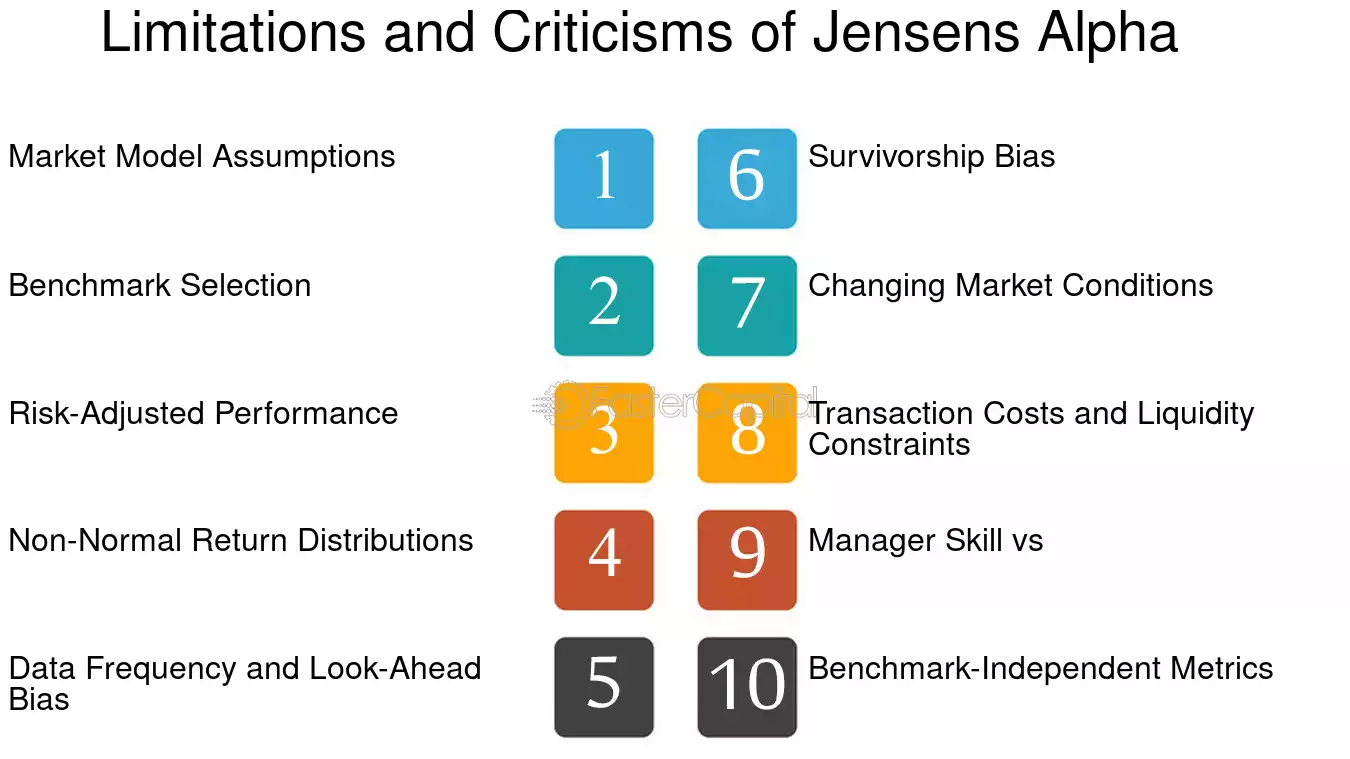 Limitations and Criticisms of Jensens Alpha

Market Model Assumptions

1

Benchmark Selection

2

Risk-Adjusted Performance

3

Non-Normal Return Distributions

4

Data Frequency and Look-Ahead Bias

5

6

Survivorship Bias

7

Changing Market Conditions

8

Transaction Costs and Liquidity Constraints

9

Manager Skill vs

10

Benchmark-Independent Metrics

FasterCapital